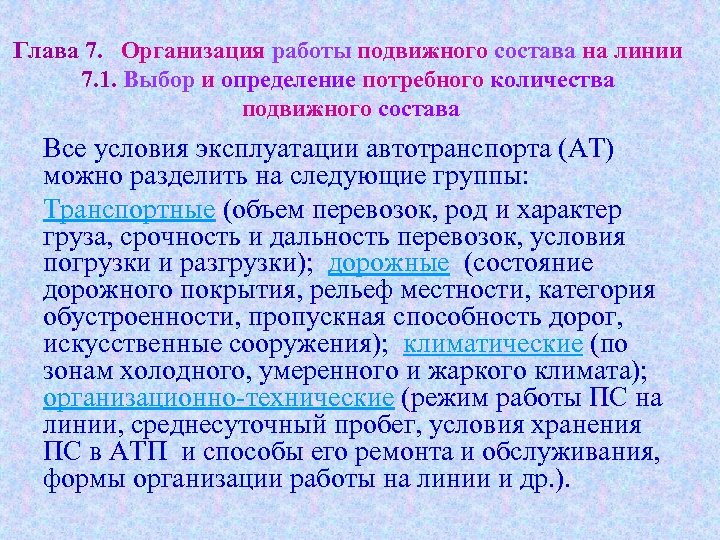 Глава 7. Организация работы подвижного состава на линии
7.1. Выбор и определение потребного количества подвижного состава

Все условия эксплуатации автотранспорта (АТ) можно разделить на следующие группы:

Транспортные (объем перевозок, род и характер груза, срочность и дальность перевозок, условия погрузки и разгрузки); дорожные (состояние дорожного покрытия, рельеф местности, категория обустроенности, пропускная способность дорог, искусственные сооружения); климатические (по зонам холодного, умеренного и жаркого климата); организационно-технические (режим работы ПС на линии, среднесуточный пробег, условия хранения ПС в АТП и способы его ремонта и обслуживания, формы организации работы на линии и др.).